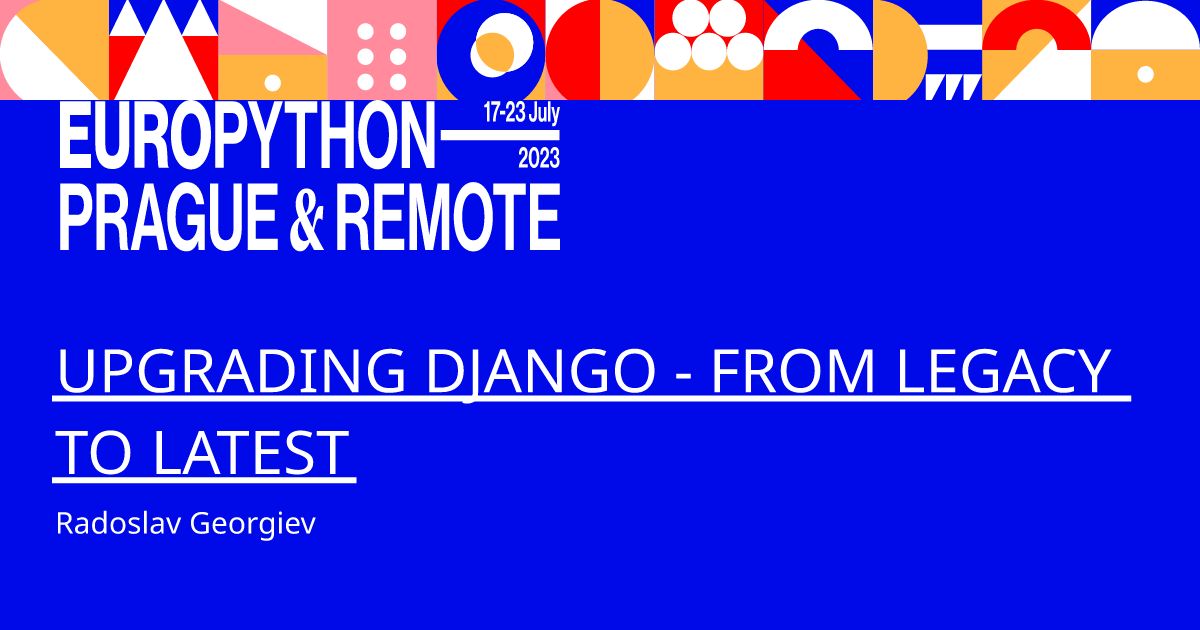 EUROPYTHON 17-23 July 2023
PRAGUE & REMOTE

UPGRADING DJANGO - FROM LEGACY TO LATEST

Radoslav Georgiev